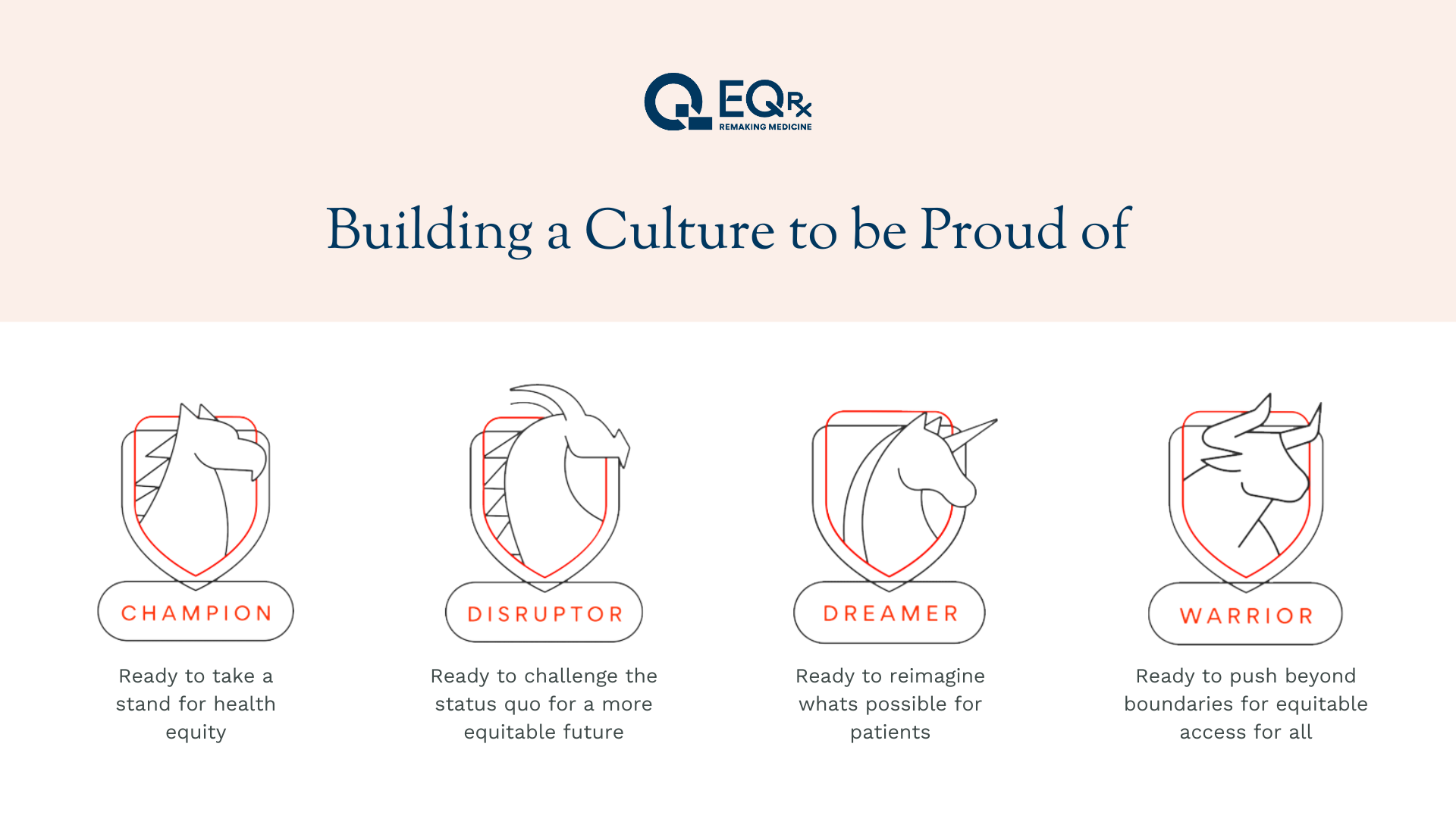 EQRx
REMAKING MEDICINE

Building a Culture to be Proud of

CHAMPION

Ready to take a stand for health equity

DISRUPTOR

Ready to challenge the status quo for a more equitable future

DREAMER

Ready to reimagine whats possible for patients

WARRIOR

Ready to push beyond boundaries for equitable access for all